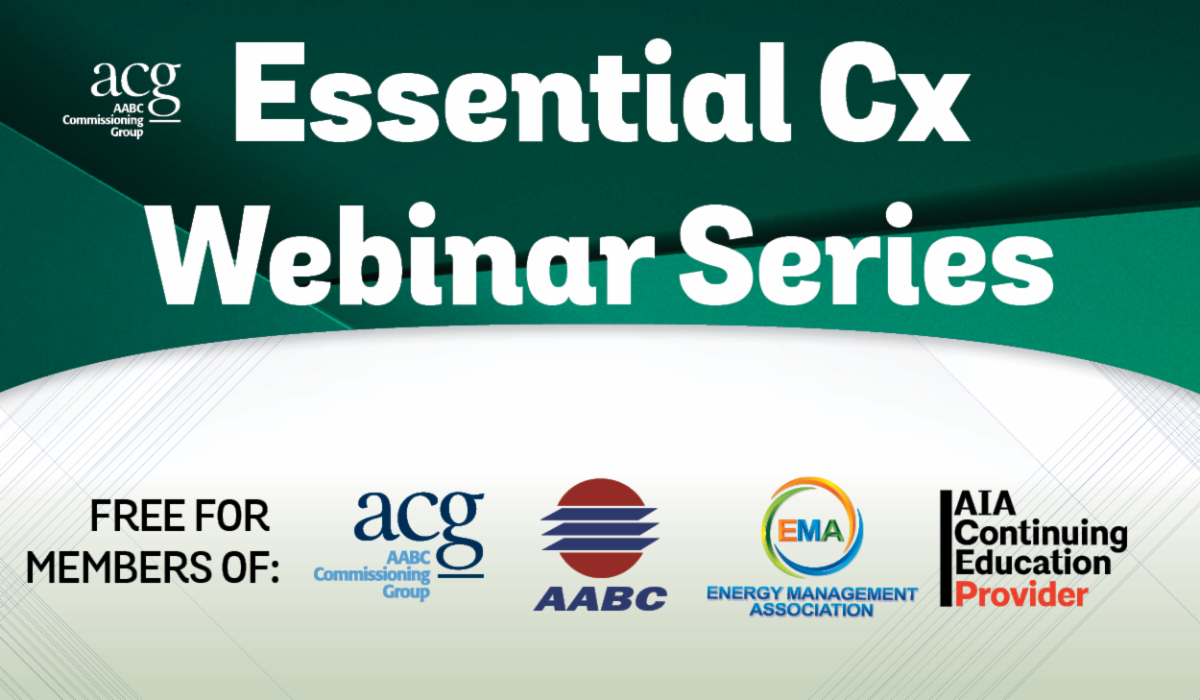 acg
AABC Commissioning Group

Essential Cx Webinar Series

FREE FOR MEMBERS OF:

acg
AABC Commissioning Group

AABC

EMA
ENERGY MANAGEMENT ASSOCIATION

AIA Continuing Education Provider